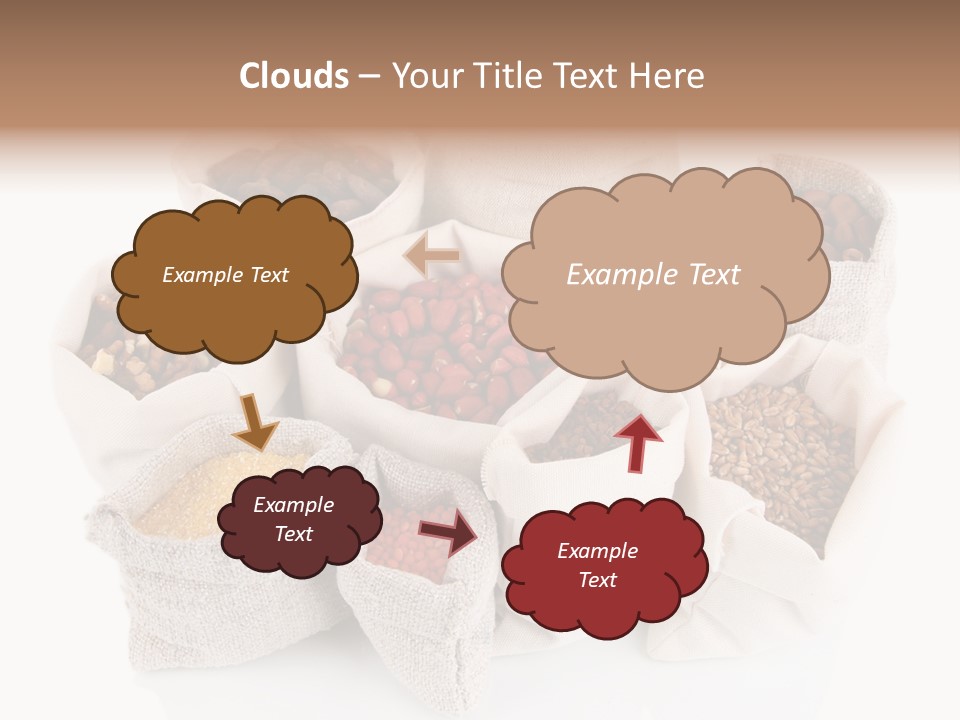 Clouds – Your Title Text Here

Example Text

Example Text

Example Text

Example Text